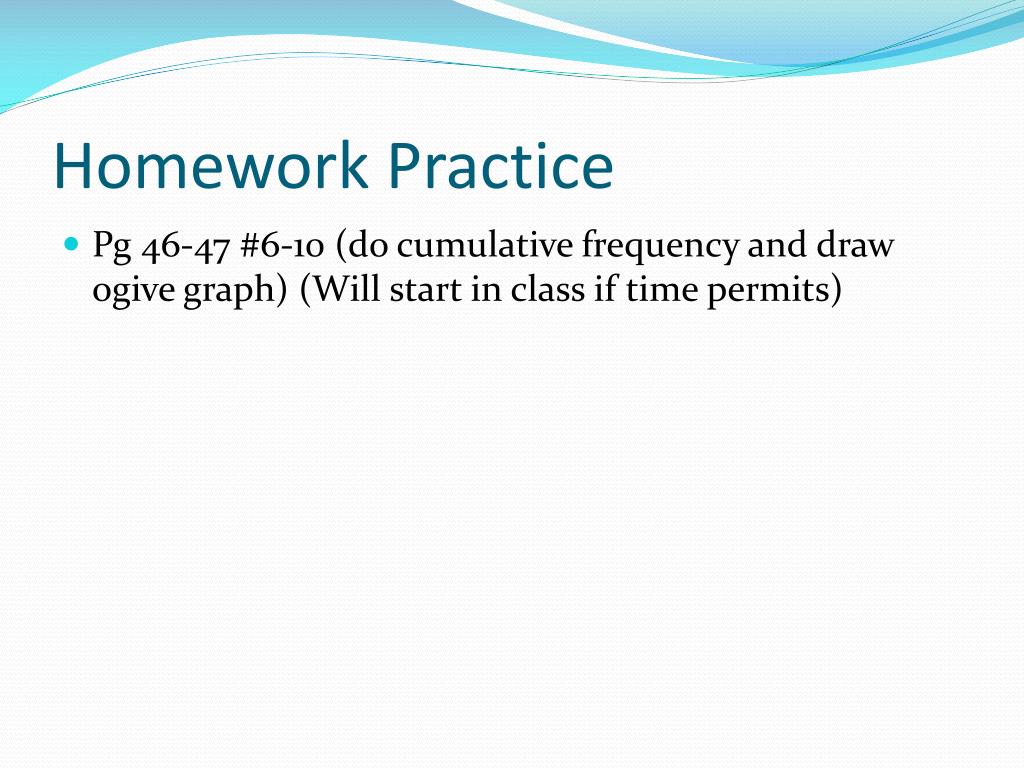 Homework Practice

Pg 46-47 #6-10 (do cumulative frequency and draw ogive graph) (Will start in class if time permits)